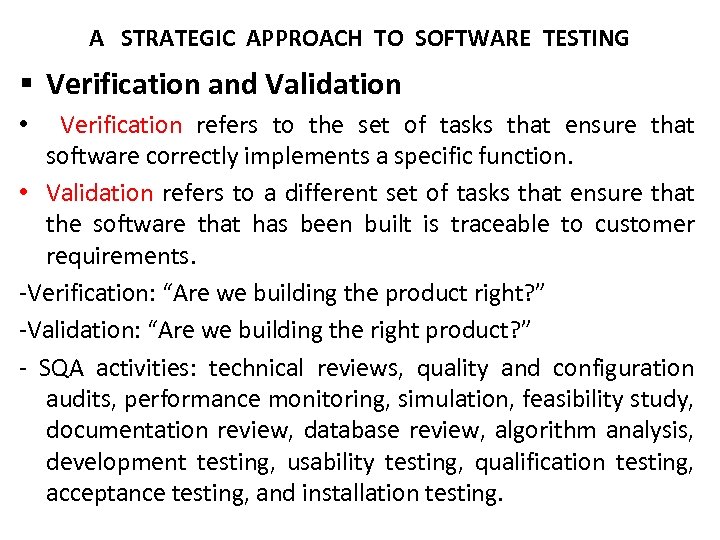 A STRATEGIC APPROACH TO SOFTWARE TESTING

▪ Verification and Validation

• Verification refers to the set of tasks that ensure that software correctly implements a specific function.

• Validation refers to a different set of tasks that ensure that the software that has been built is traceable to customer requirements.

-Verification: “Are we building the product right?”

-Validation: “Are we building the right product?”

- SQA activities: technical reviews, quality and configuration audits, performance monitoring, simulation, feasibility study, documentation review, database review, algorithm analysis, development testing, usability testing, qualification testing, acceptance testing, and installation testing.